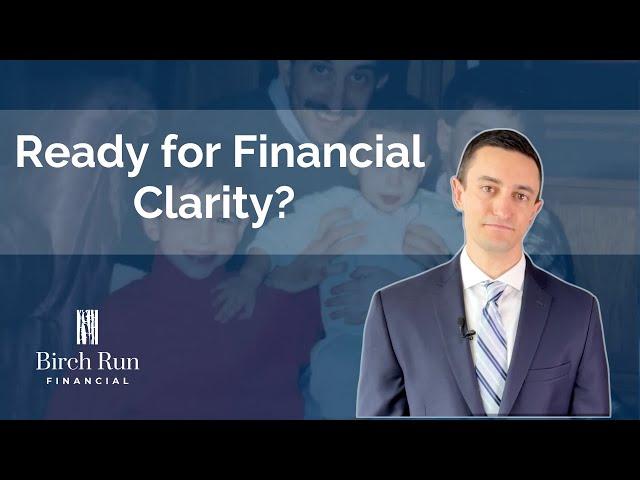 Ready for Financial Clarity?

Birch Run
FINANCIAL